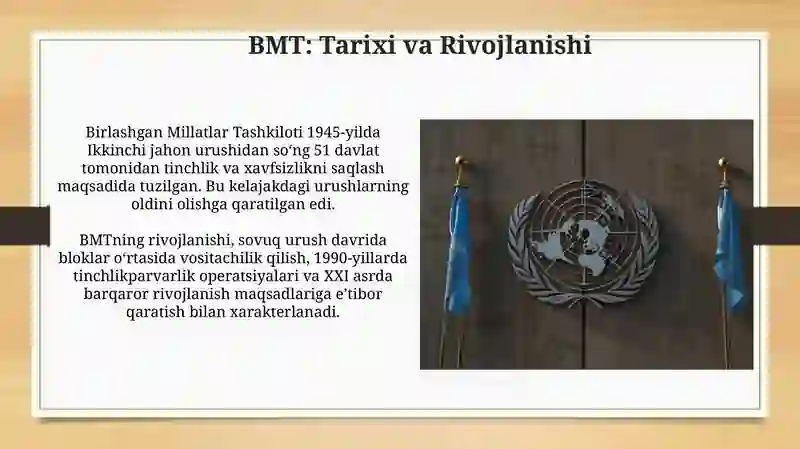 BMT: Tarixi va Rivojlanishi

Birlashgan Millatlar Tashkiloti 1945-yilda Ikkinchi jahon urushidan so‘ng 51 davlat tomonidan tinchlik va xavfsizlikni saqlash maqsadida tuzilgan. Bu kelajakdagi urushlarning oldini olishga qaratilgan edi.

BMTning rivojlanishi, sovuq urush davrida bloklar o‘rtasida vositachilik qilish, 1990-yillarda tinchlikparvarlik operatsiyalari va XXI asrda barqaror rivojlanish maqsadlariga e’tibor qaratish bilan xarakterlanadi.